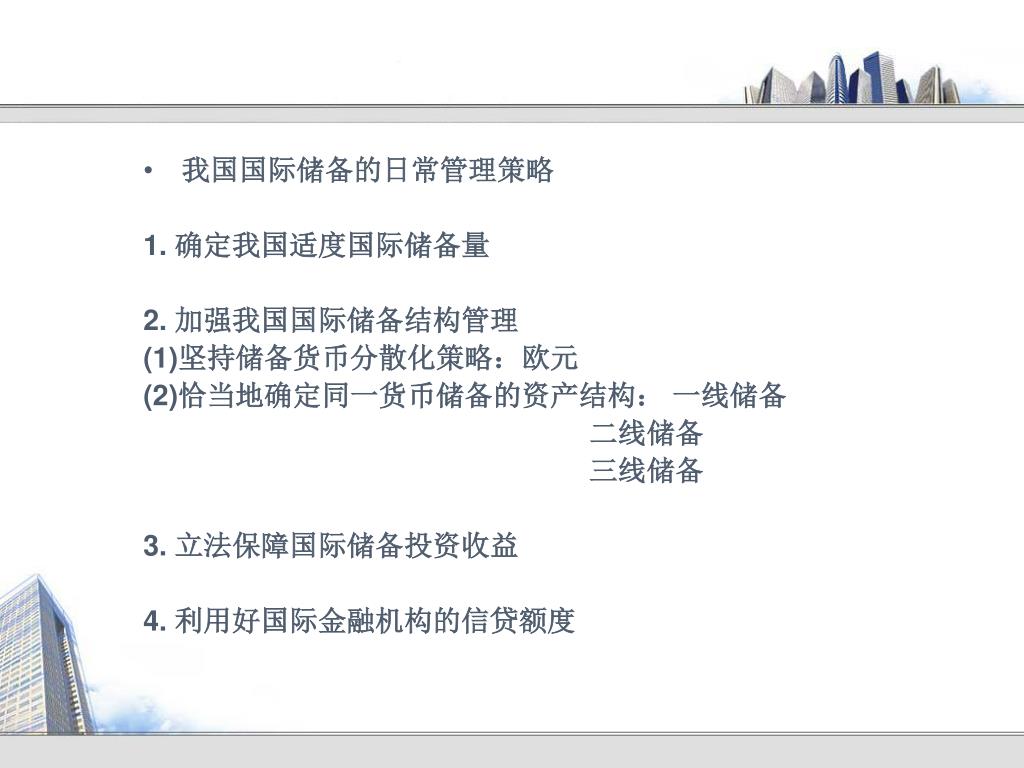 • 我国国际储备的日常管理策略

1. 确定我国适度国际储备量

2. 加强我国国际储备结构管理
(1)坚持储备货币分散化策略：欧元
(2)恰当地确定同一货币储备的资产结构： 一线储备
二线储备
三线储备

3. 立法保障国际储备投资收益

4. 利用好国际金融机构的信贷额度